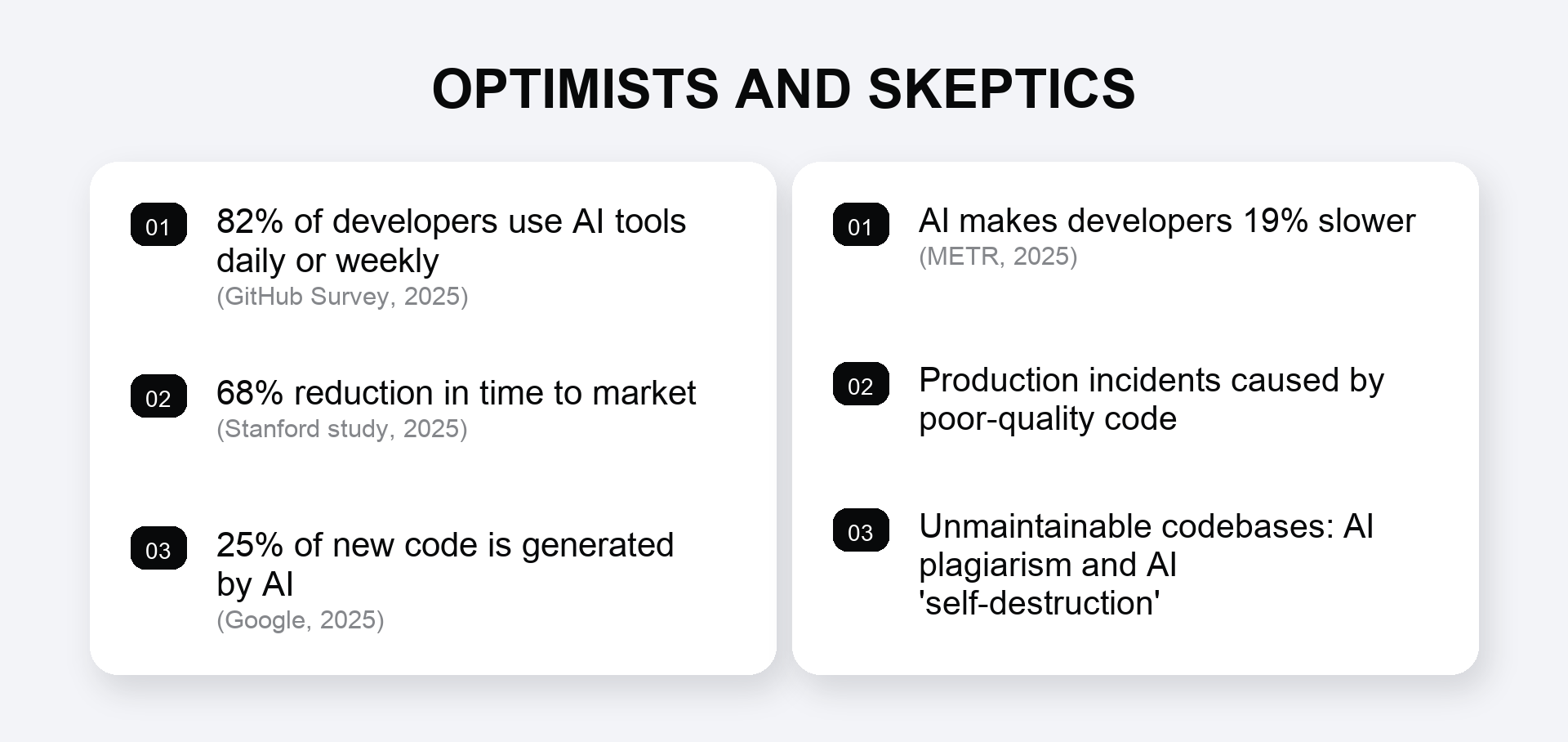 OPTIMISTS AND SKEPTICS

01 82% of developers use AI tools daily or weekly
(GitHub Survey, 2025)

02 68% reduction in time to market
(Stanford study, 2025)

03 25% of new code is generated by AI
(Google, 2025)

01 AI makes developers 19% slower
(METR, 2025)

02 Production incidents caused by poor-quality code

03 Unmaintainable codebases: AI plagiarism and AI 'self-destruction'